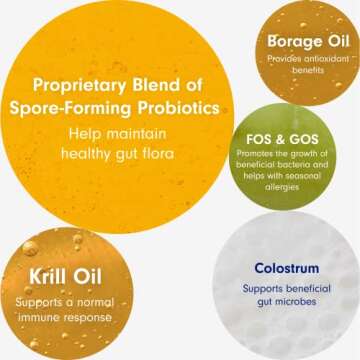 Proprietary Blend of Spore-Forming Probiotics
Help maintain healthy gut flora

Borage Oil
Provides antioxidant benefits

FOS & GOS
Promotes the growth of beneficial bacteria and helps with seasonal allergies

Krill Oil
Supports a normal immune response

Colostrum
Supports beneficial gut microbes